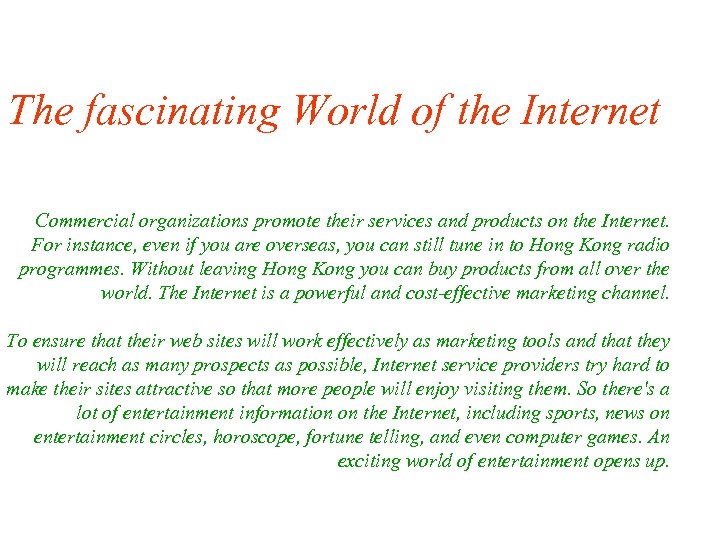 The fascinating World of the Internet

Commercial organizations promote their services and products on the Internet. For instance, even if you are overseas, you can still tune in to Hong Kong radio programmes. Without leaving Hong Kong you can buy products from all over the world. The Internet is a powerful and cost-effective marketing channel.

To ensure that their web sites will work effectively as marketing tools and that they will reach as many prospects as possible, Internet service providers try hard to make their sites attractive so that more people will enjoy visiting them. So there's a lot of entertainment information on the Internet, including sports, news on entertainment circles, horoscope, fortune telling, and even computer games. An exciting world of entertainment opens up.